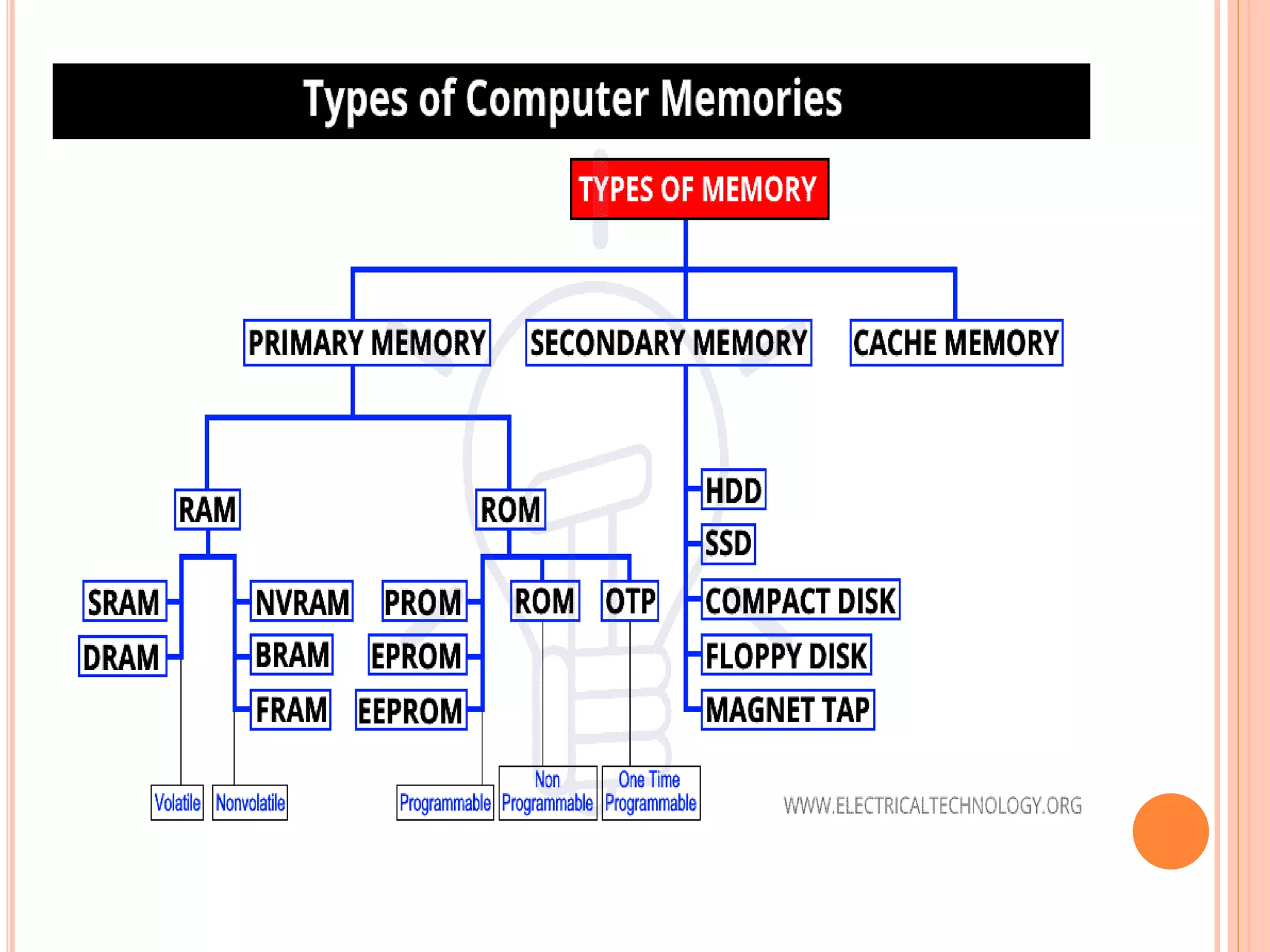 Types of Computer Memories

TYPES OF MEMORY

PRIMARY MEMORY
SECONDARY MEMORY
CACHE MEMORY

RAM
ROM

SRAM
DRAM
NVRAM
BRAM
FRAM

PROM
EPROM
EEPROM
ROM
OTP

HDD
SSD
COMPACT DISK
FLOPPY DISK
MAGNET TAP

Volatile
Nonvolatile
Programmable
Non Programmable
One Time Programmable

WWW.ELECTRICALTECHNOLOGY.ORG